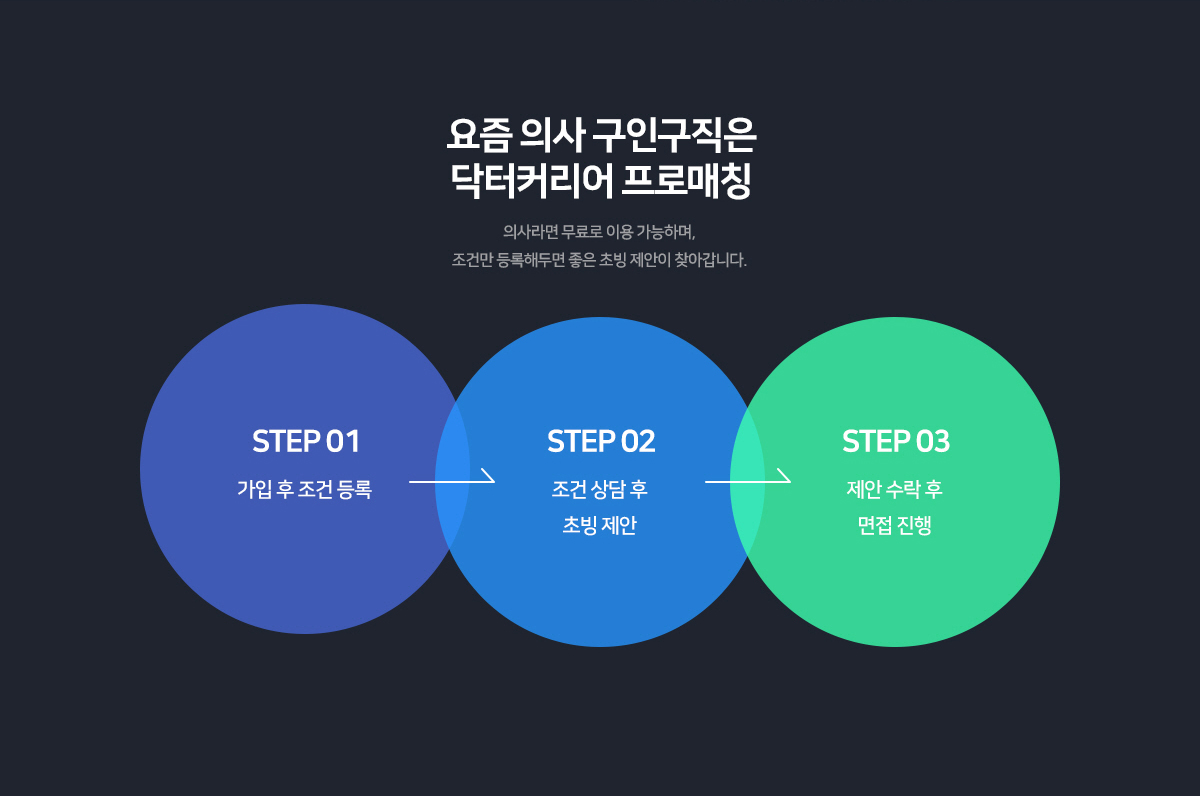 요즘 의사 구인구직은
닥터커리어 프로매칭

의사라면 무료로 이용 가능하며,
조건만 등록해두면 좋은 초빙 제안이 찾아갑니다.

STEP 01
가입 후 조건 등록

STEP 02
조건 상담 후
초빙 제안

STEP 03
제안 수락 후
면접 진행